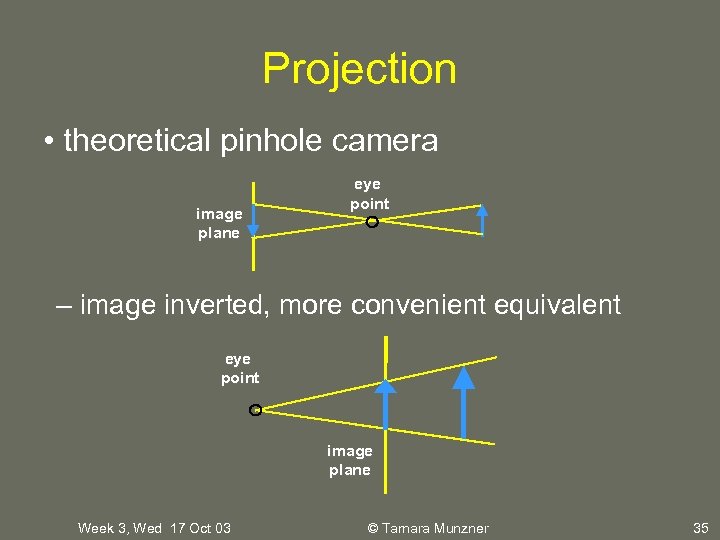 Projection

• theoretical pinhole camera

image plane

eye point

– image inverted, more convenient equivalent

eye point

image plane

Week 3, Wed 17 Oct 03

© Tamara Munzner

35